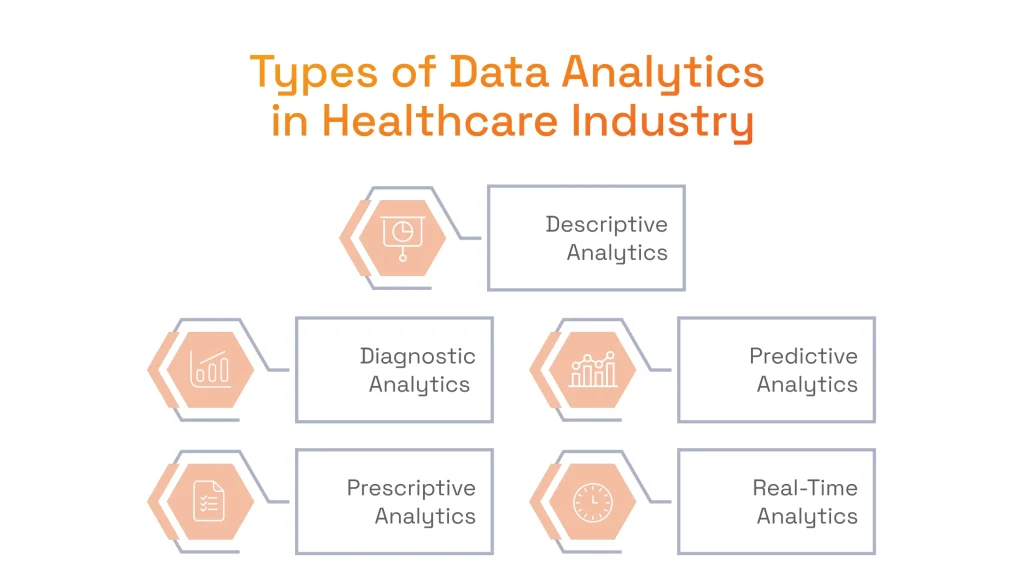 Types of Data Analytics in Healthcare Industry

Descriptive Analytics

Diagnostic Analytics

Predictive Analytics

Prescriptive Analytics

Real-Time Analytics